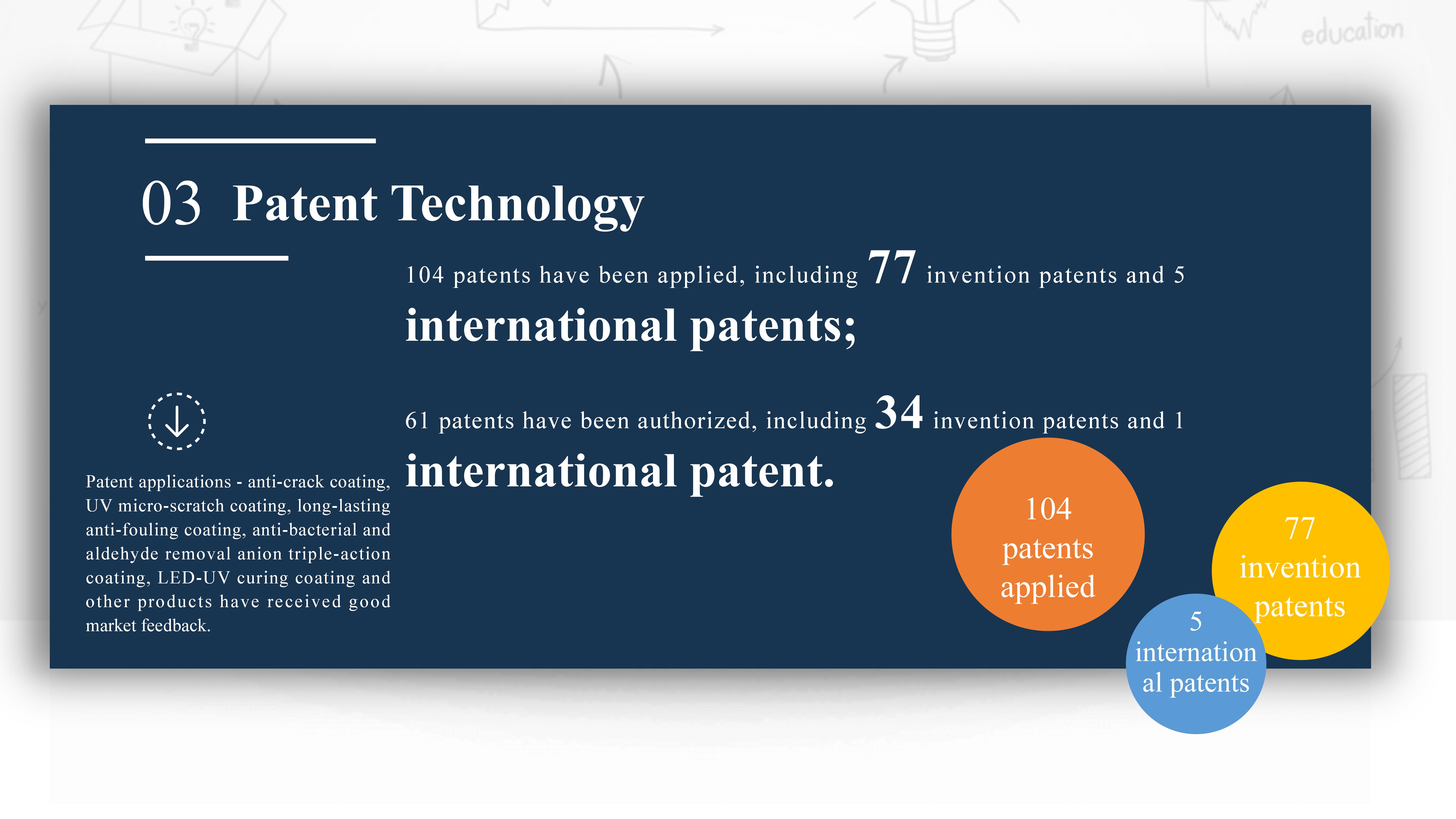 education

03 Patent Technology

104 patents have been applied, including 77 invention patents and 5 international patents;

61 patents have been authorized, including 34 invention patents and 1 international patent.

Patent applications - anti-crack coating, UV micro-scratch coating, long-lasting anti-fouling coating, anti-bacterial and aldehyde removal anion triple-action coating, LED-UV curing coating and other products have received good market feedback.

104 patents applied

77 invention patents

5 international patents